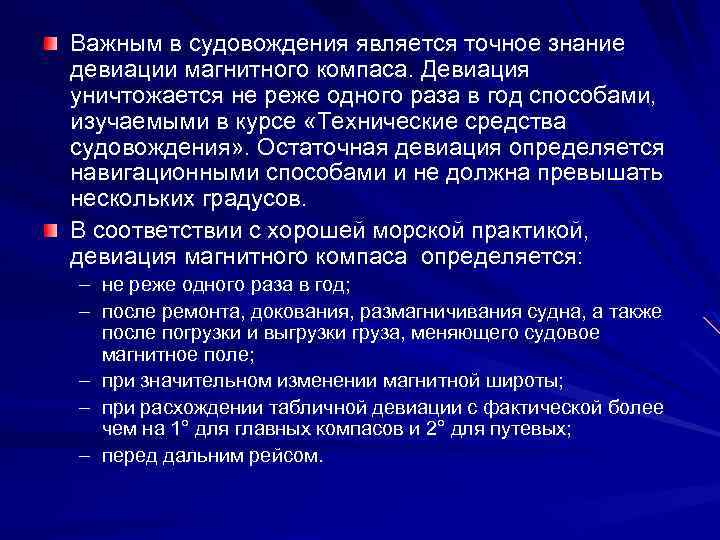 Важным в судовождения является точное знание девиации магнитного компаса. Девиация уничтожается не реже одного раза в год способами, изучаемыми в курсе «Технические средства судовождения». Остаточная девиация определяется навигационными способами и не должна превышать нескольких градусов.

В соответствии с хорошей морской практикой, девиация магнитного компаса определяется:

– не реже одного раза в год;
– после ремонта, докования, размагничивания судна, а также после погрузки и выгрузки груза, меняющего судовое магнитное поле;
– при значительном изменении магнитной широты;
– при расхождении табличной девиации с фактической более чем на 1° для главных компасов и 2° для путевых;
– перед дальним рейсом.